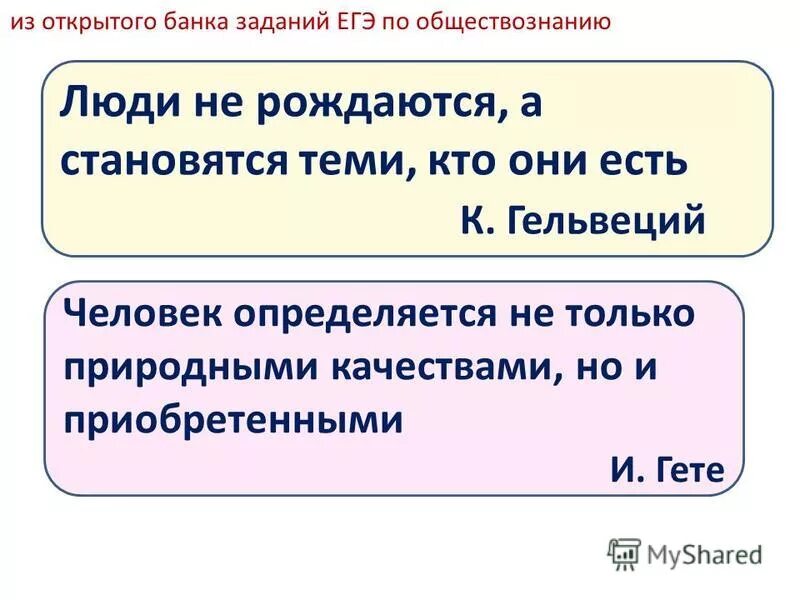 из открытого банка заданий ЕГЭ по обществознанию

Люди не рождаются, а становятся теми, кто они есть

К. Гельвеций

Человек определяется не только природными качествами, но и приобретенными

И. Гете

MyShared